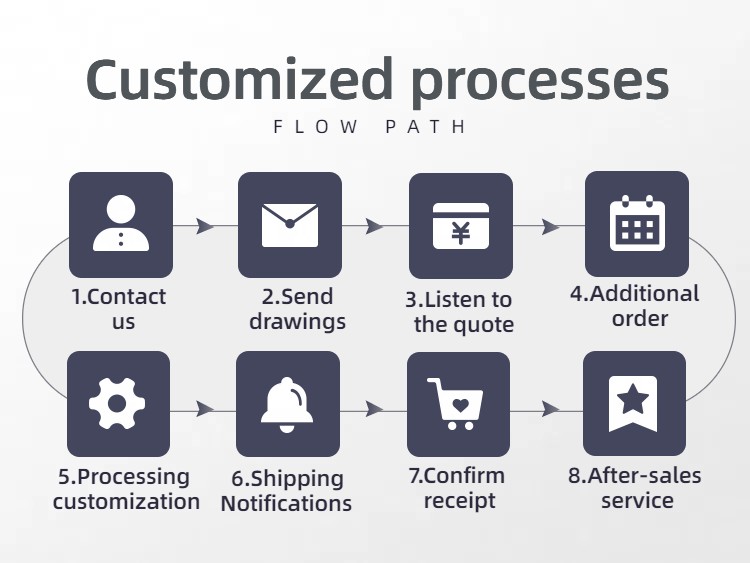 Customized processes
FLOW PATH

¥

1.Contact us

2.Send drawings

3.Listen to the quote

4.Additional order

5.Processing customization

6.Shipping Notifications

7.Confirm receipt

8.After-sales service